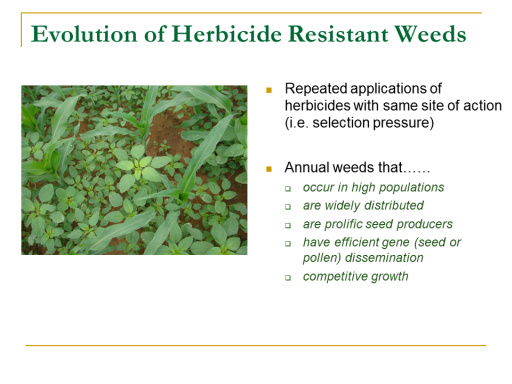 Evolution of Herbicide Resistant Weeds

Repeated applications of herbicides with same site of action (i.e. selection pressure)

Annual weeds that……

occur in high populations

are widely distributed

are prolific seed producers

have efficient gene (seed or pollen) dissemination

competitive growth